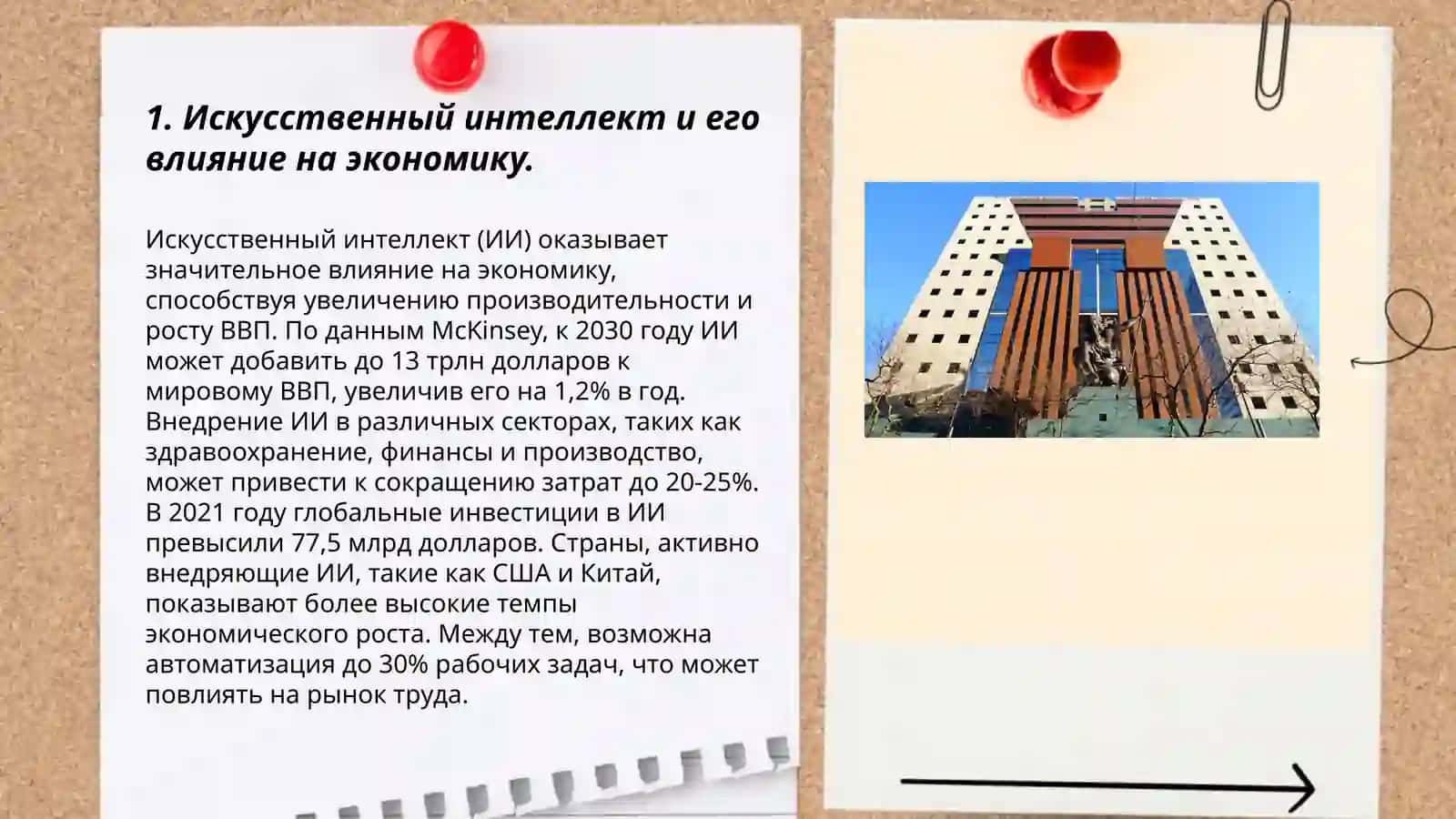 1. Искусственный интеллект и его влияние на экономику.

Искусственный интеллект (ИИ) оказывает значительное влияние на экономику, способствуя увеличению производительности и росту ВВП. По данным McKinsey, к 2030 году ИИ может добавить до 13 трлн долларов к мировому ВВП, увеличив его на 1,2% в год. Внедрение ИИ в различных секторах, таких как здравоохранение, финансы и производство, может привести к сокращению затрат до 20-25%. В 2021 году глобальные инвестиции в ИИ превысили 77,5 млрд долларов. Страны, активно внедряющие ИИ, такие как США и Китай, показывают более высокие темпы экономического роста. Между тем, возможна автоматизация до 30% рабочих задач, что может повлиять на рынок труда.